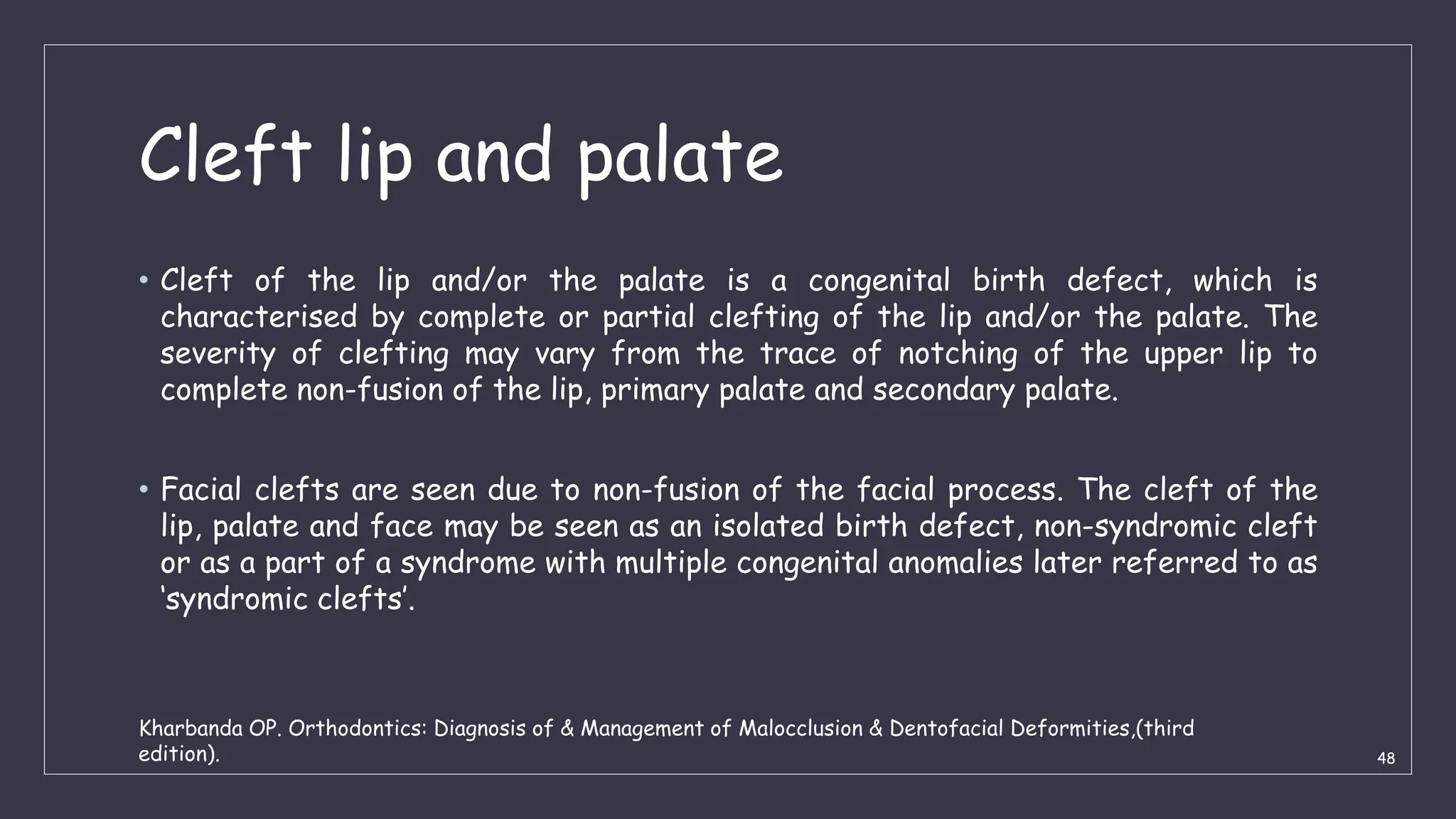 Cleft lip and palate

• Cleft of the lip and/or the palate is a congenital birth defect, which is characterised by complete or partial clefting of the lip and/or the palate. The severity of clefting may vary from the trace of notching of the upper lip to complete non-fusion of the lip, primary palate and secondary palate.

• Facial clefts are seen due to non-fusion of the facial process. The cleft of the lip, palate and face may be seen as an isolated birth defect, non-syndromic cleft or as a part of a syndrome with multiple congenital anomalies later referred to as 'syndromic clefts'.

Kharbanda OP. Orthodontics: Diagnosis of & Management of Malocclusion & Dentofacial Deformities,(third edition).

48